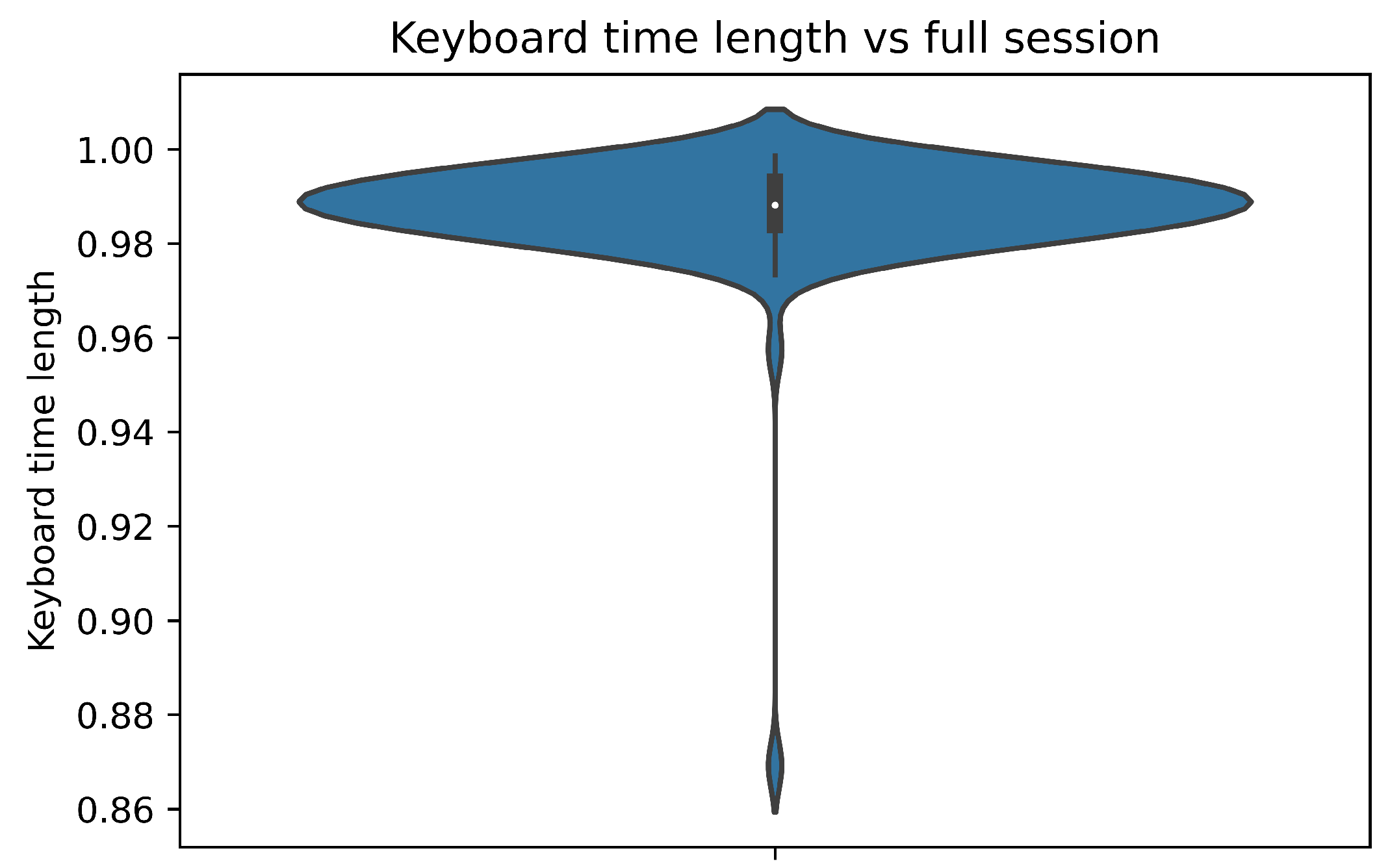 Keyboard time length vs full session

Keyboard time length

1.00
0.98
0.96
0.94
0.92
0.90
0.88
0.86